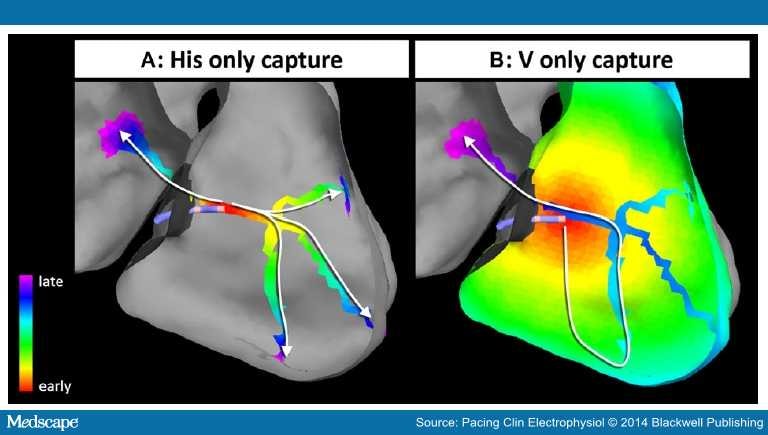 A: His only capture

B: V only capture

late

early

Medscape

Source: Pacing Clin Electrophysiol © 2014 Blackwell Publishing